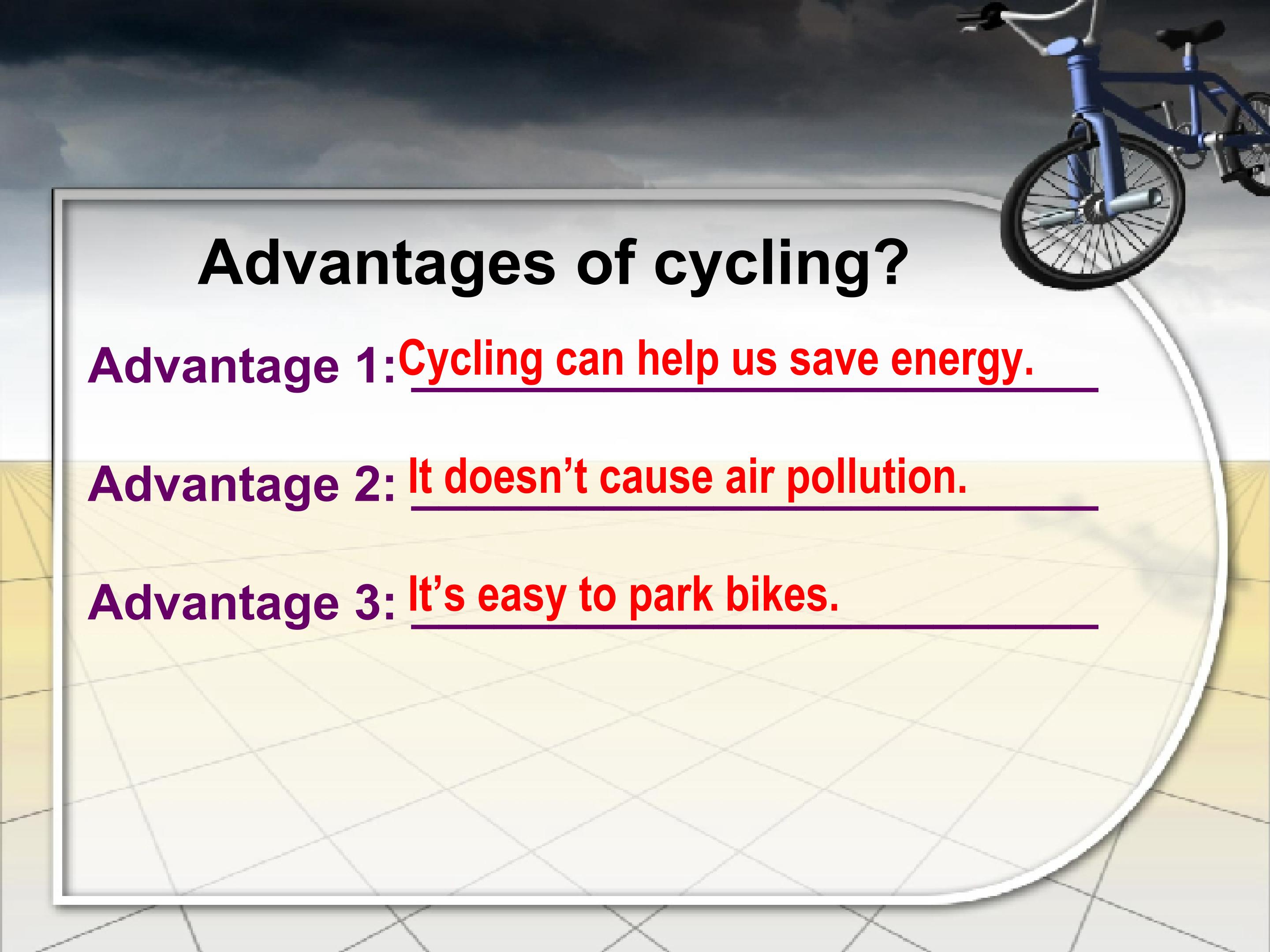 Advantages of cycling?

Advantage 1: Cycling can help us save energy.

Advantage 2: It doesn't cause air pollution.

Advantage 3: It's easy to park bikes.